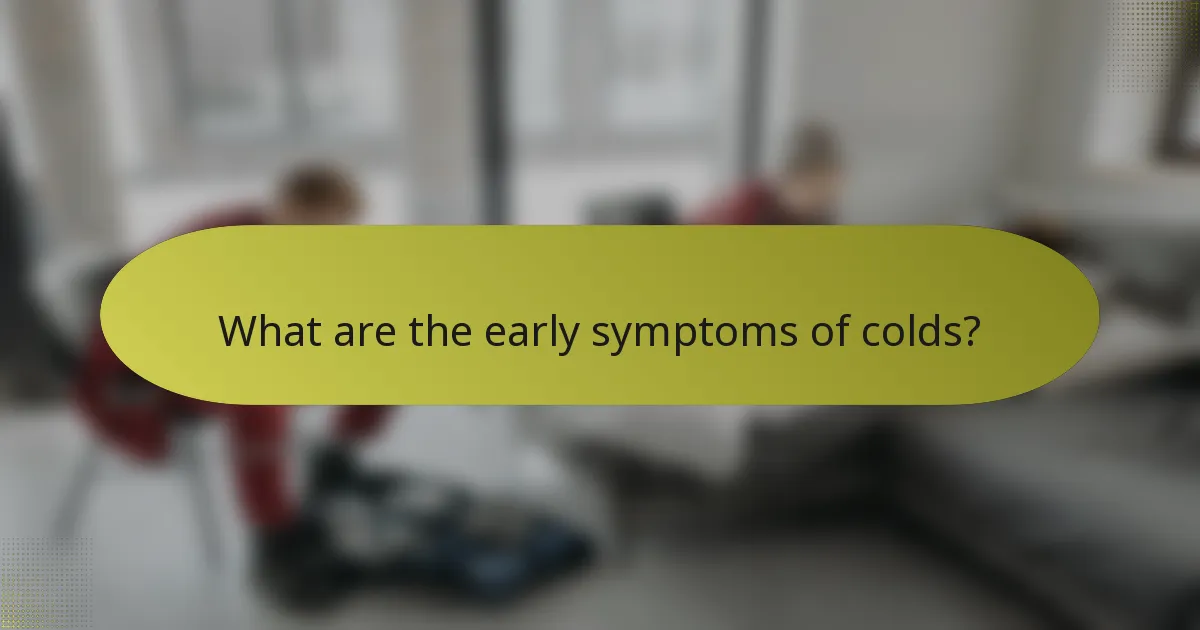 What are the early symptoms of colds?